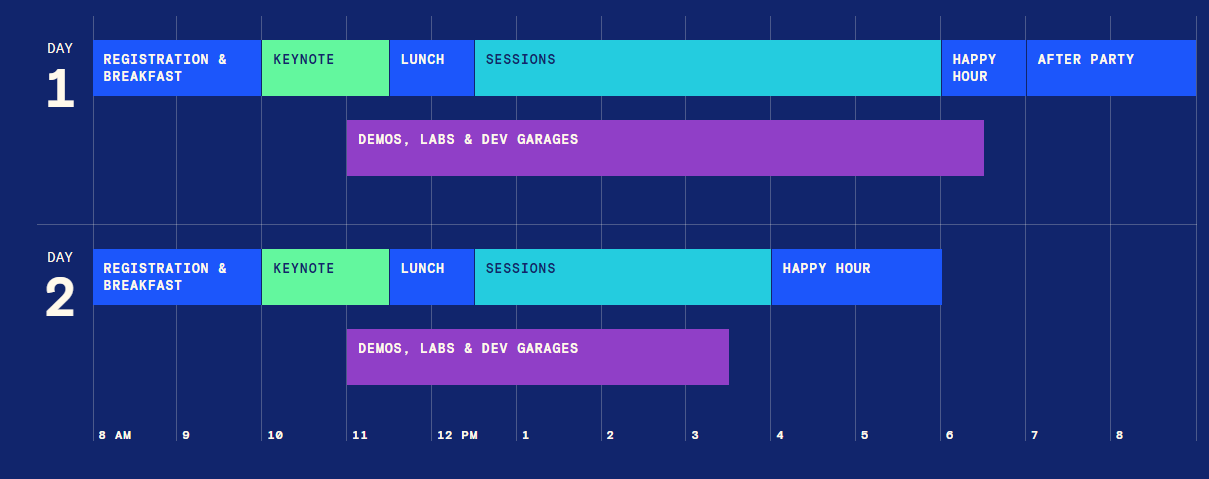 DAY
1

REGISTRATION & BREAKFAST
KEYNOTE
LUNCH
SESSIONS
HAPPY HOUR
AFTER PARTY

DEMOS, LABS & DEV GARAGES

DAY
2

REGISTRATION & BREAKFAST
KEYNOTE
LUNCH
SESSIONS
HAPPY HOUR

DEMOS, LABS & DEV GARAGES

8 AM
9
10
11
12 PM
1
2
3
4
5
6
7
8